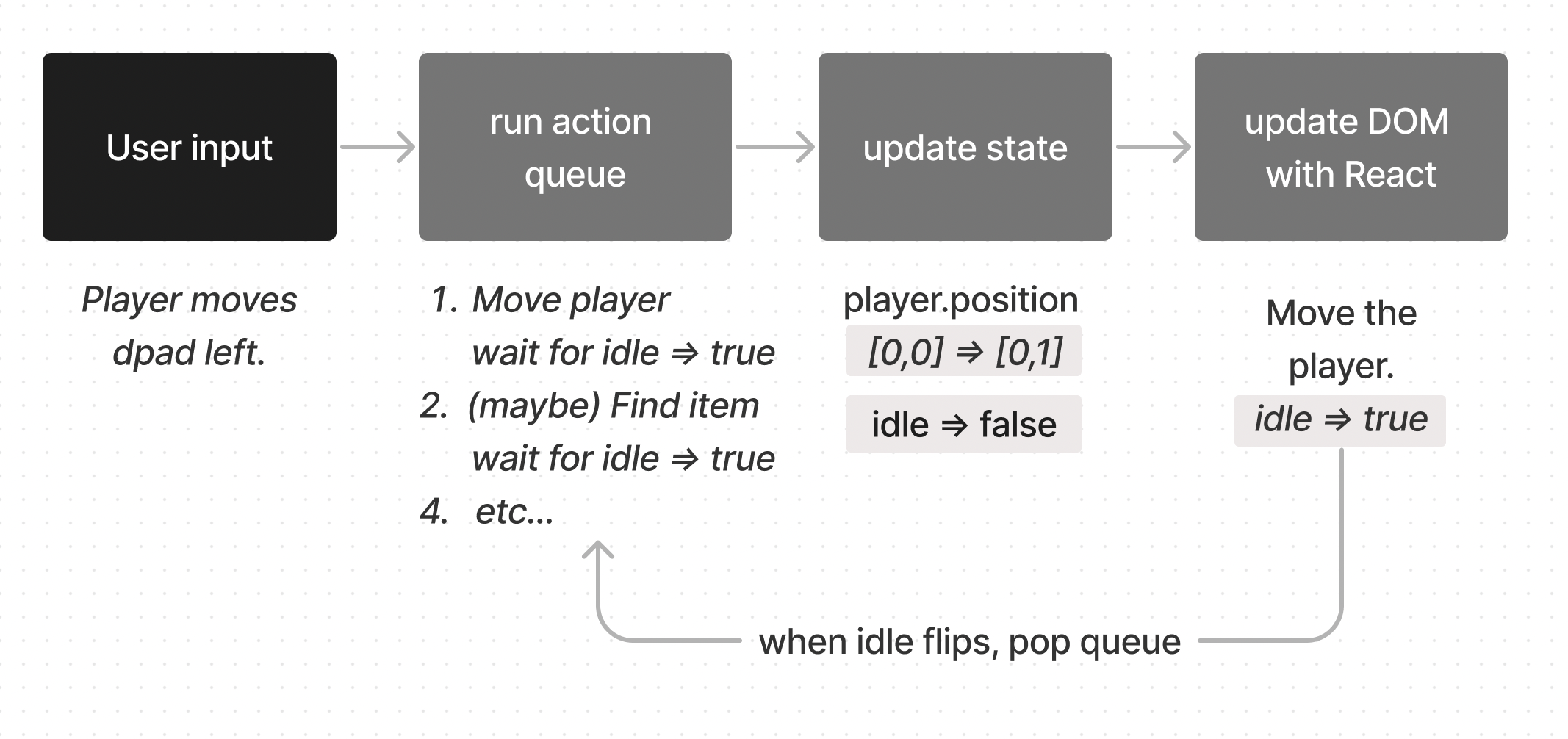 User input

run action queue

update state

update DOM with React

Player moves dpad left.

1. Move player
wait for idle ⇒ true
2. (maybe) Find item
wait for idle ⇒ true
4. etc...

player.position
[0,0] ⇒ [0,1]
idle ⇒ false

Move the player.
idle ⇒ true

when idle flips, pop queue